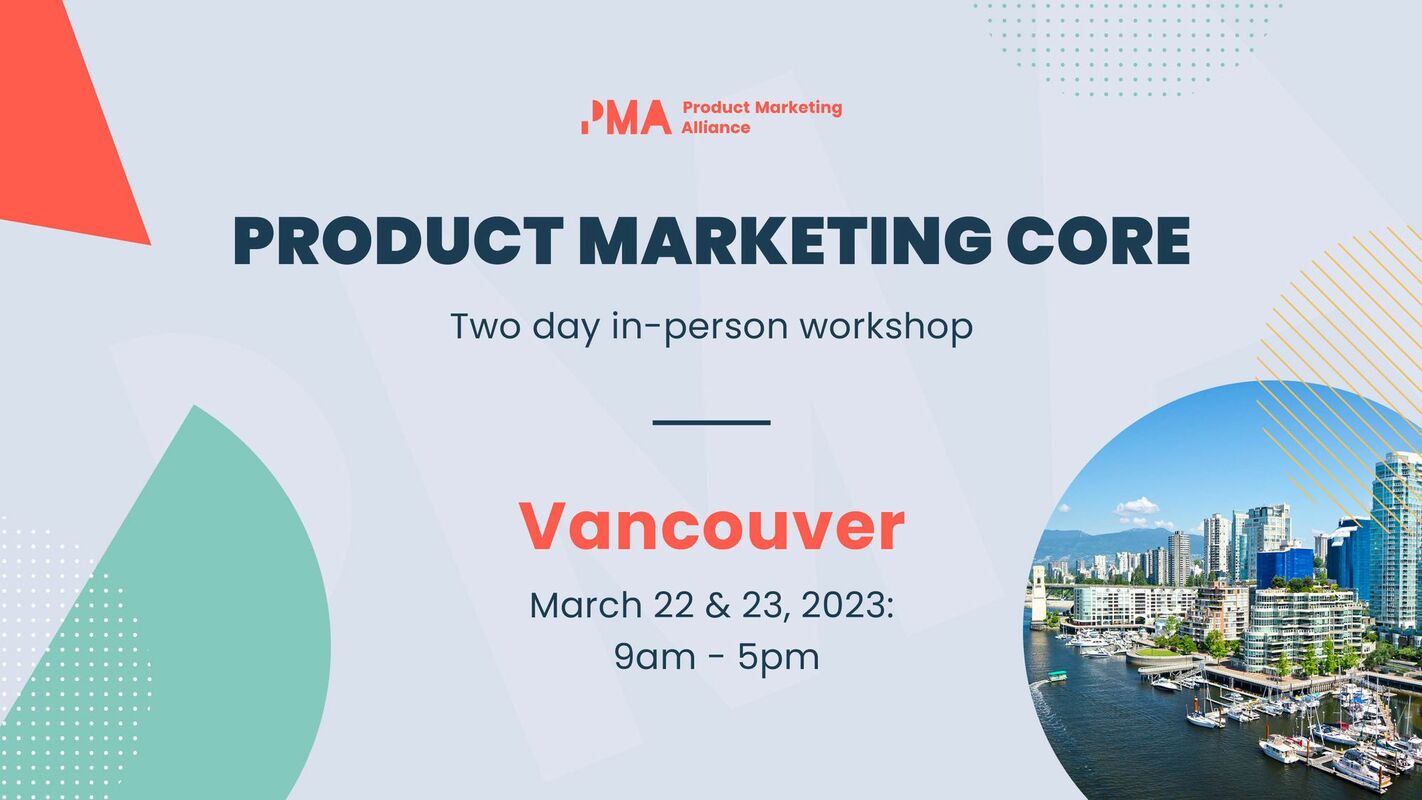 PMA Product Marketing Alliance

PRODUCT MARKETING CORE

Two day in-person workshop

Vancouver

March 22 & 23, 2023:
9am - 5pm